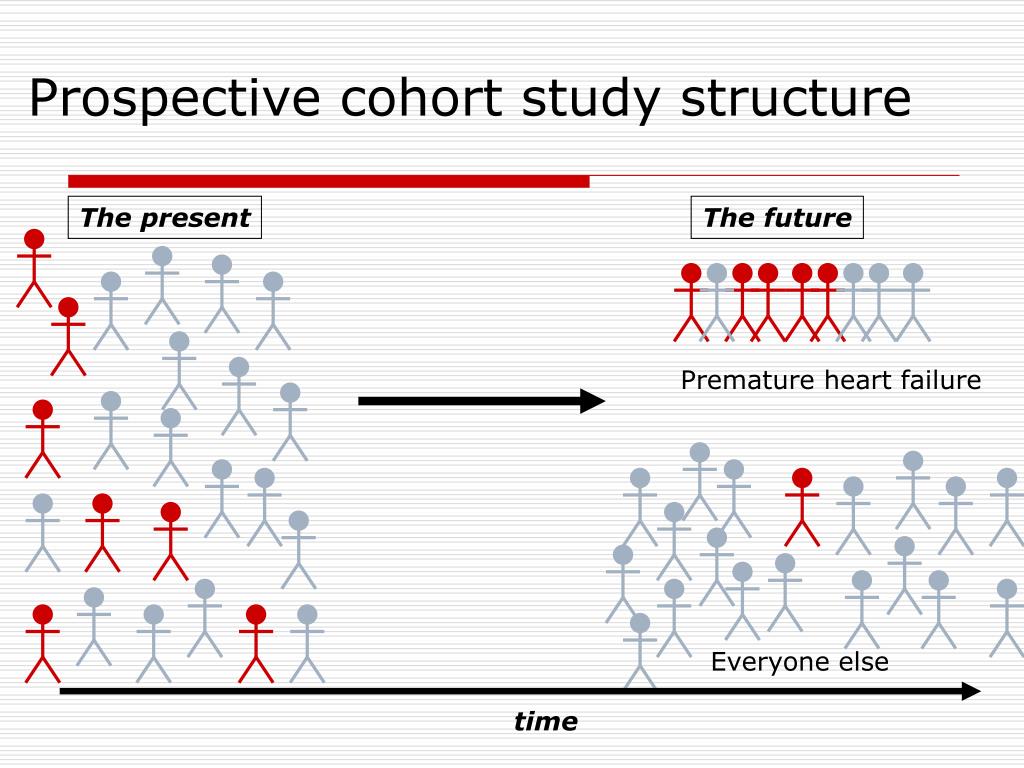 Prospective cohort study structure

The present

The future

Premature heart failure

Everyone else

time